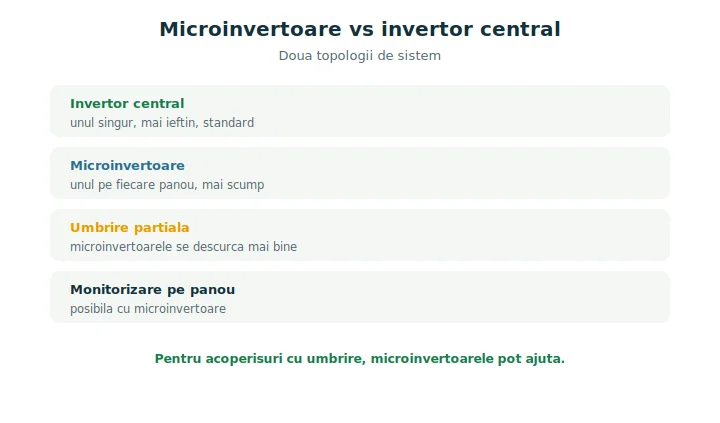 Microinvertoare vs invertor central

Doua topologii de sistem

Invertor central
unul singur, mai ieftin, standard

Microinvertoare
unul pe fiecare panou, mai scump

Umbrire partiala
microinvertoarele se descurca mai bine

Monitorizare pe panou
posibila cu microinvertoare

Pentru acoperisuri cu umbrire, microinvertoarele pot ajuta.